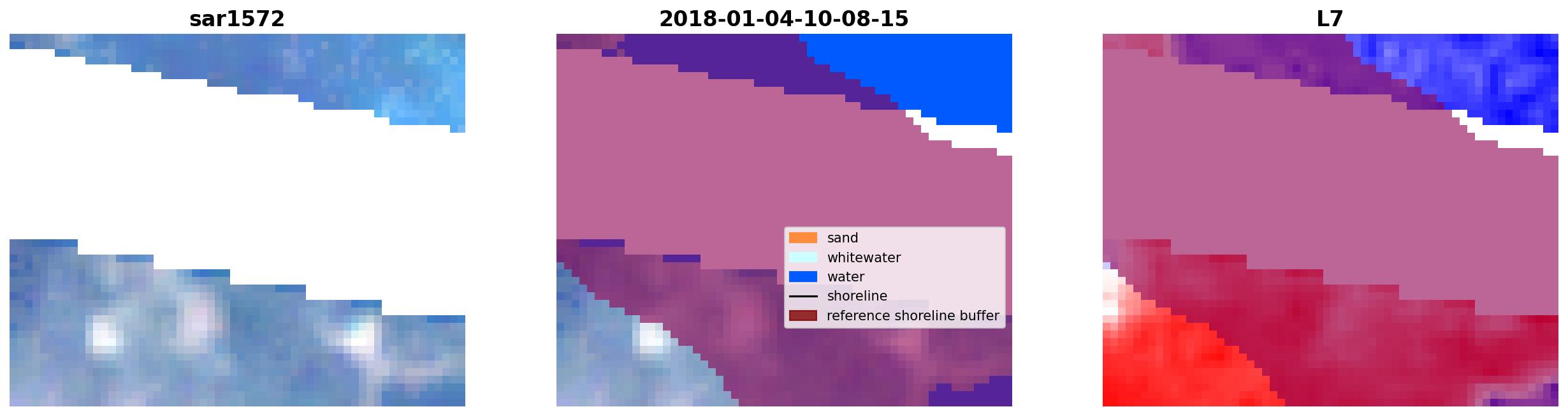 sar1572

2018-01-04-10-08-15

sand
whitewater
water
shoreline
reference shoreline buffer

L7